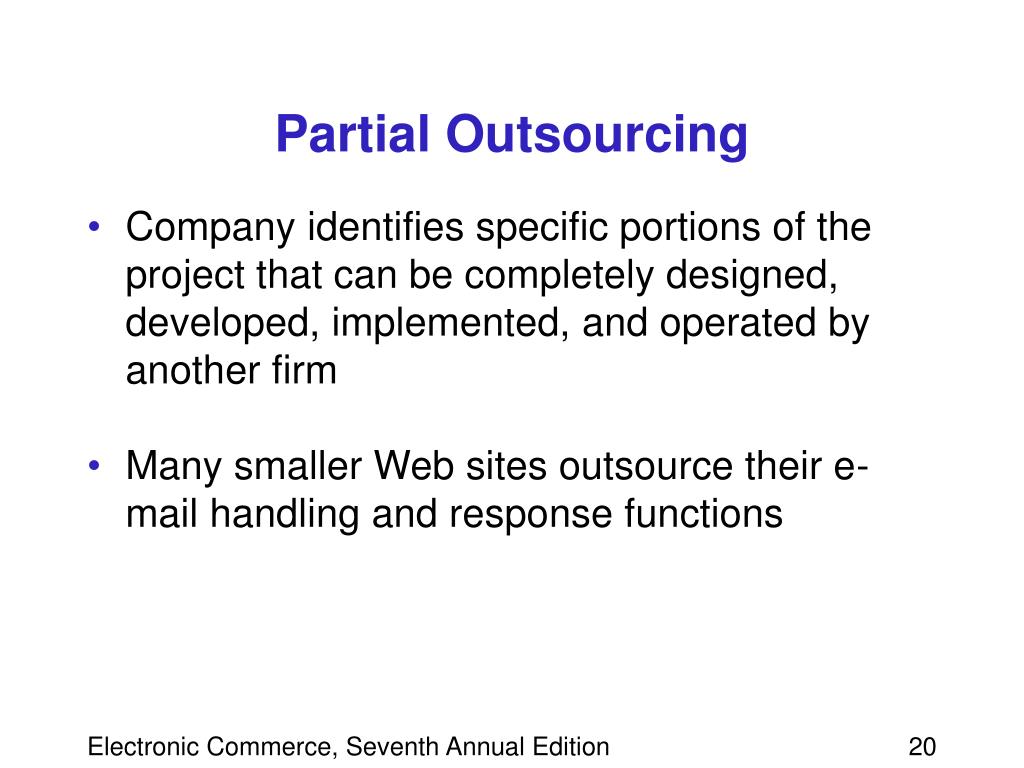 Partial Outsourcing

• Company identifies specific portions of the project that can be completely designed, developed, implemented, and operated by another firm

• Many smaller Web sites outsource their e-mail handling and response functions

Electronic Commerce, Seventh Annual Edition

20